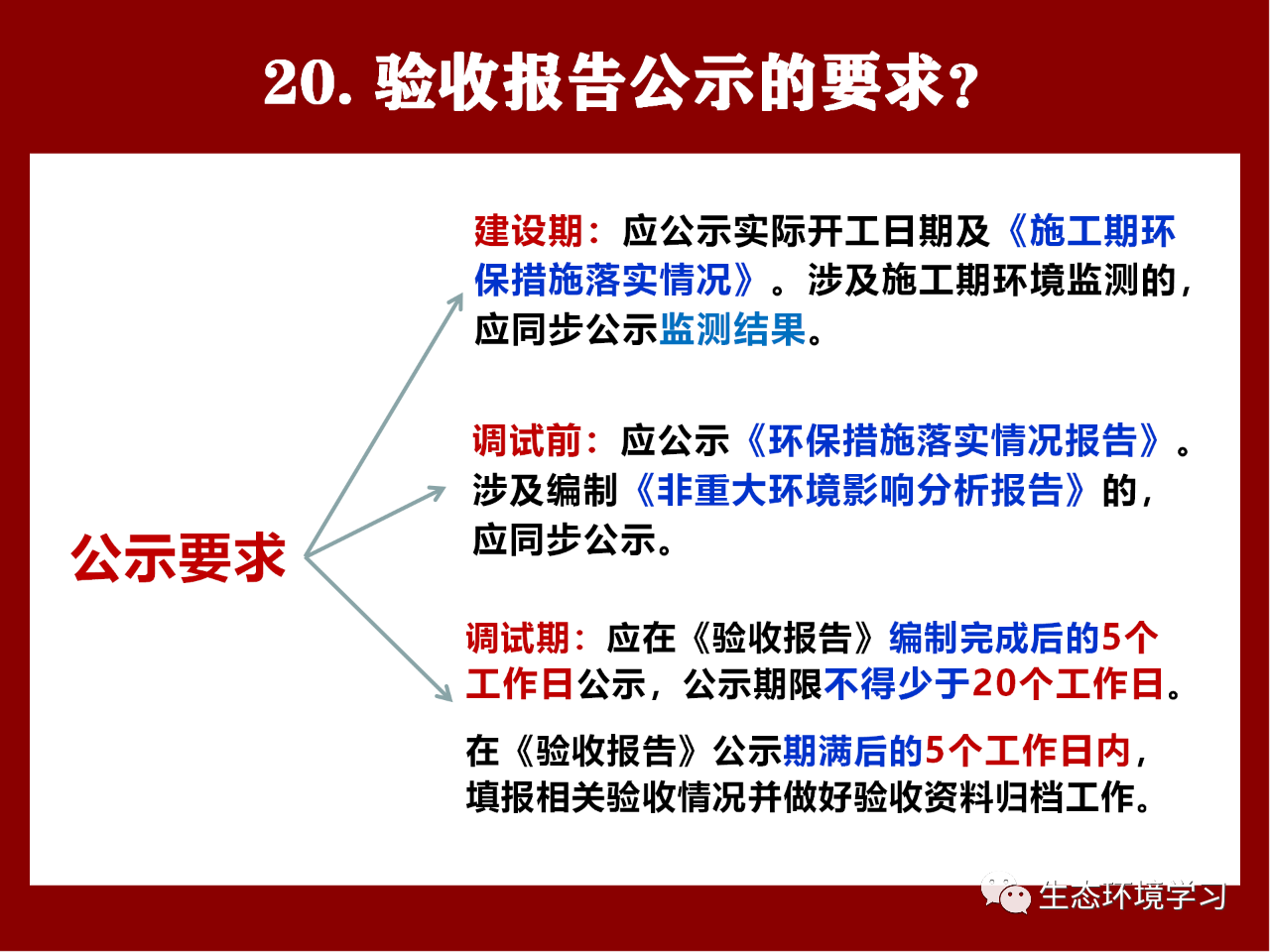 20. 验收报告公示的要求？

公示要求

建设期：应公示实际开工日期及《施工期环保措施落实情况》。涉及施工期环境监测的，应同步公示监测结果。

调试前：应公示《环保措施落实情况报告》。涉及编制《非重大环境影响分析报告》的，应同步公示。

调试期：应在《验收报告》编制完成后的5个工作日公示，公示期限不得少于20个工作日。

在《验收报告》公示期满后的5个工作日内，填报相关验收情况并做好验收资料归档工作。

生态环境学习